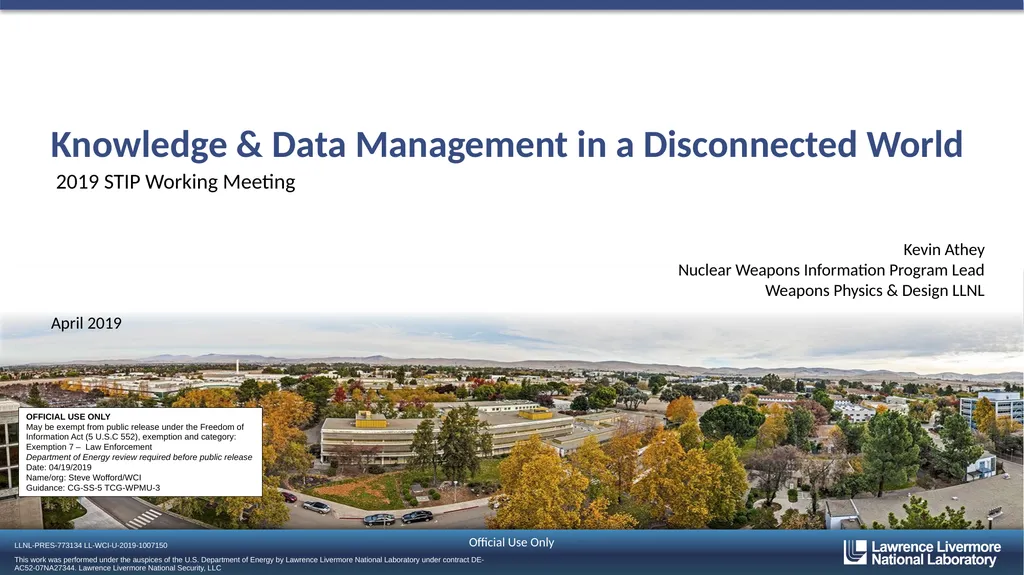 Knowledge & Data Management in a Disconnected World

2019 STIP Working Meeting

Kevin Athey
Nuclear Weapons Information Program Lead
Weapons Physics & Design LLNL

April 2019

OFFICIAL USE ONLY
May be exempt from public release under the Freedom of Information Act (5 U.S.C 552), exemption and category: Exemption 7 – Law Enforcement
Department of Energy review required before public release
Date: 04/19/2019
Name/org: Steve Wofford/WCI
Guidance: CG-SS-5 TCG-WPMU-3

Official Use Only

LLNL-PRES-773134 LL-WCI-U-2019-1007150

This work was performed under the auspices of the U.S. Department of Energy by Lawrence Livermore National Laboratory under contract DE-AC52-07NA27344. Lawrence Livermore National Security, LLC

Lawrence Livermore National Laboratory